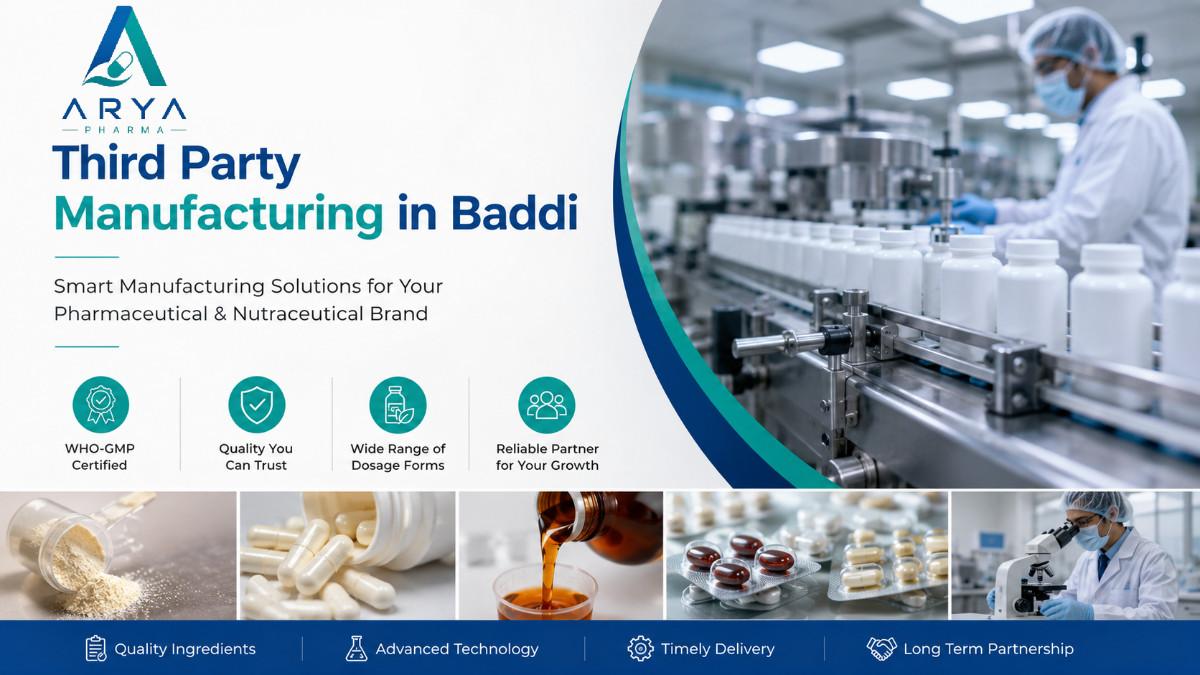 ARYA
PHARMA

Third Party Manufacturing in Baddi

Smart Manufacturing Solutions for Your Pharmaceutical & Nutraceutical Brand

WHO-GMP Certified

Quality You Can Trust

Wide Range of Dosage Forms

Reliable Partner for Your Growth

Quality Ingredients

Advanced Technology

Timely Delivery

Long Term Partnership